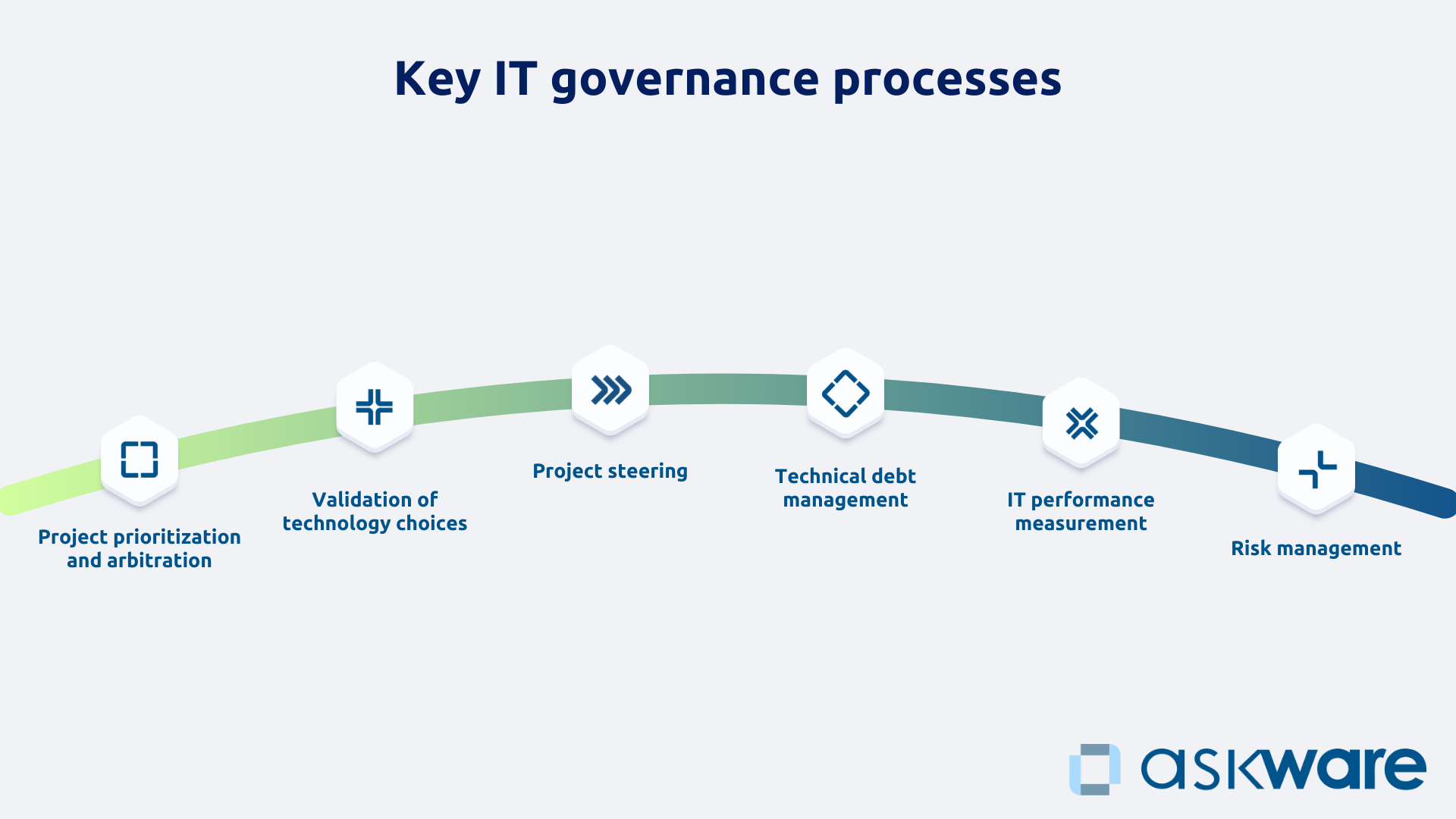 Key IT governance processes

Project prioritization and arbitration

Validation of technology choices

Project steering

Technical debt management

IT performance measurement

Risk management

askware